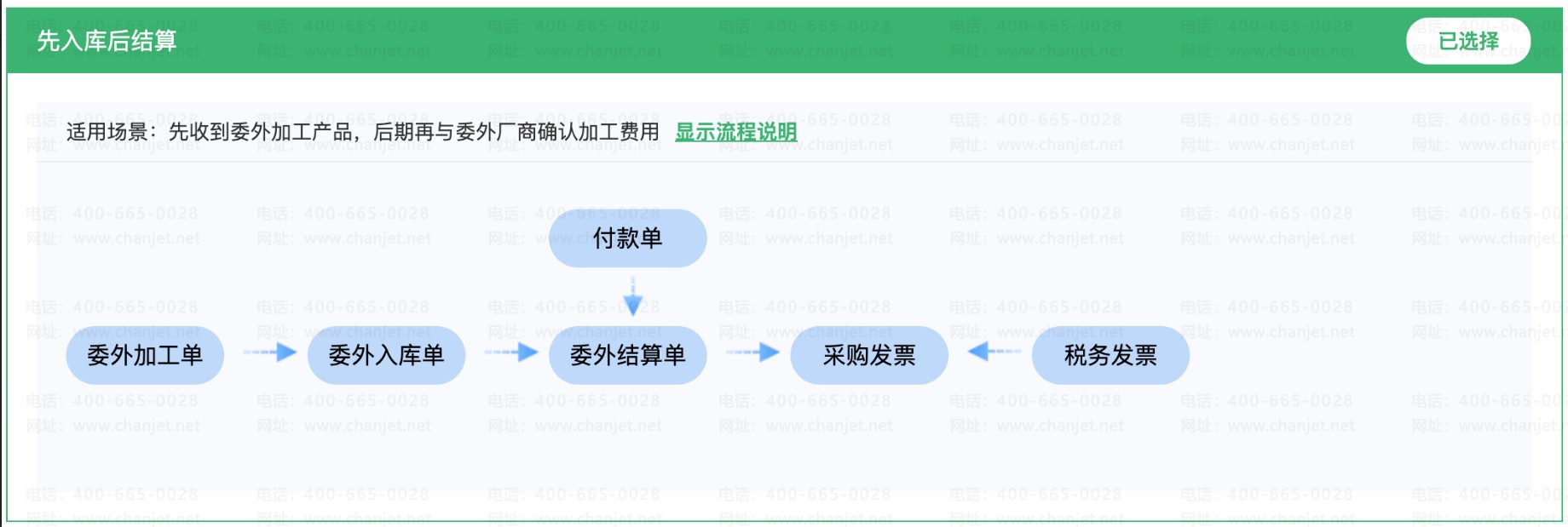 先入库后结算

已选择

适用场景：先收到委外加工产品，后期再与委外厂商确认加工费用 显示流程说明

付款单

委外加工单

委外入库单

委外结算单

采购发票

税务发票

电话：400-665-0028
网址：www.chanjet.net